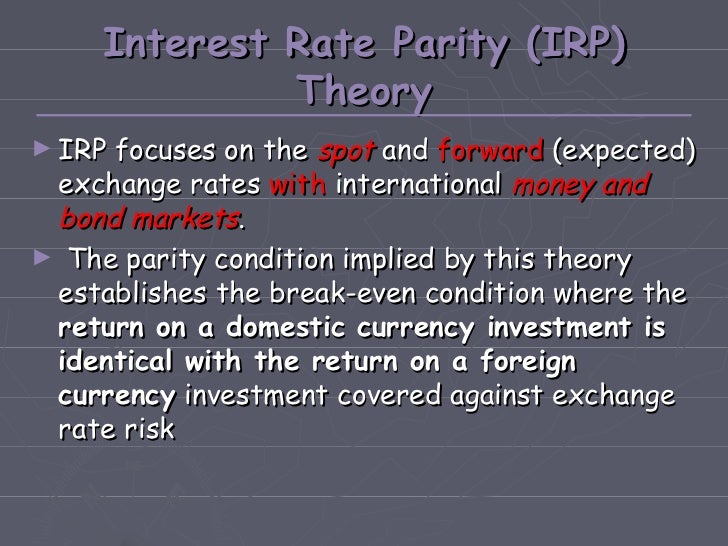 Interest Rate Parity (IRP) Theory

► IRP focuses on the spot and forward (expected) exchange rates with international money and bond markets.

► The parity condition implied by this theory establishes the break-even condition where the return on a domestic currency investment is identical with the return on a foreign currency investment covered against exchange rate risk